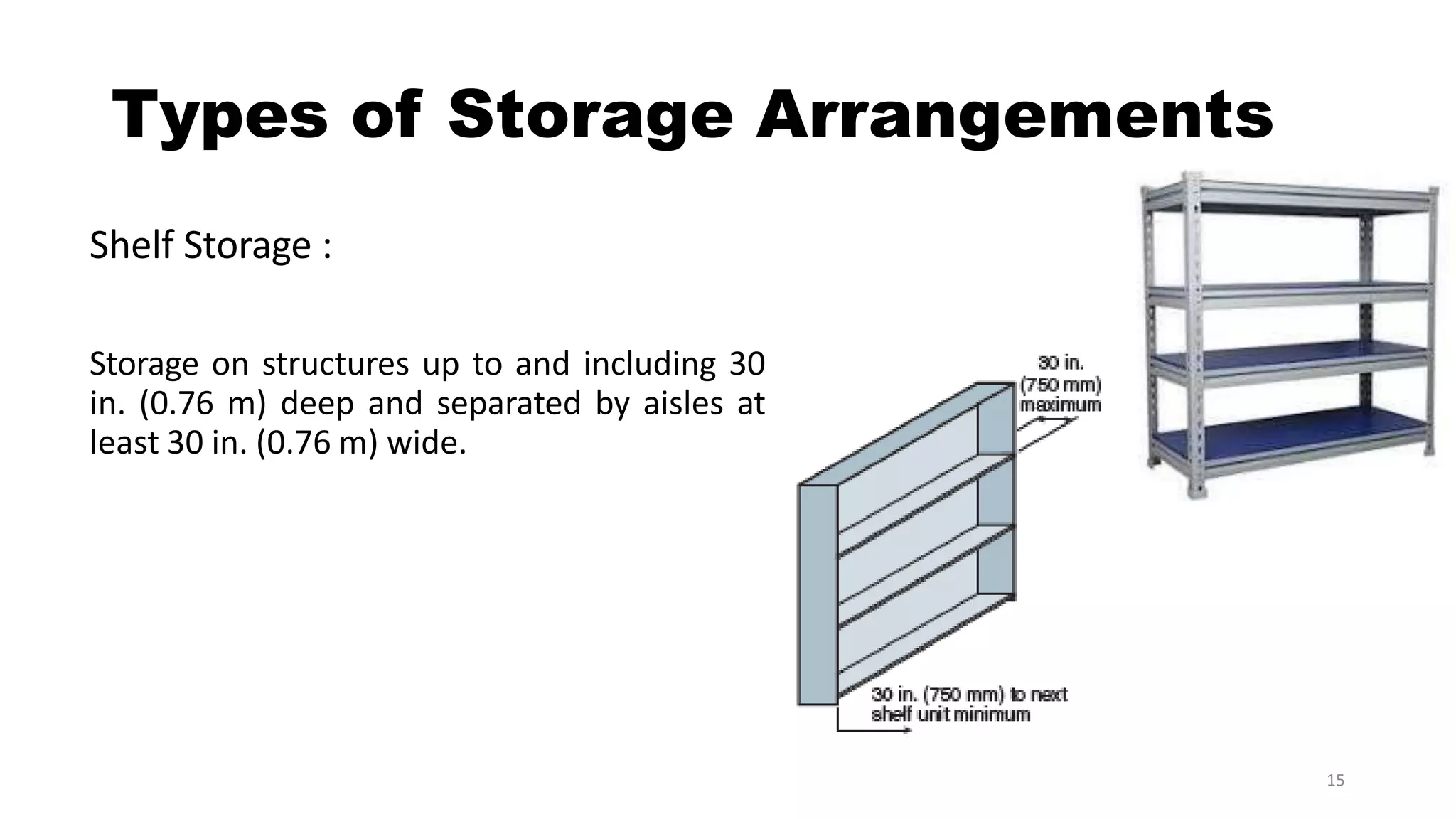 Types of Storage Arrangements

Shelf Storage :

Storage on structures up to and including 30 in. (0.76 m) deep and separated by aisles at least 30 in. (0.76 m) wide.

30 in. (750 mm) maximum

30 in. (750 mm) to next shelf unit minimum

15